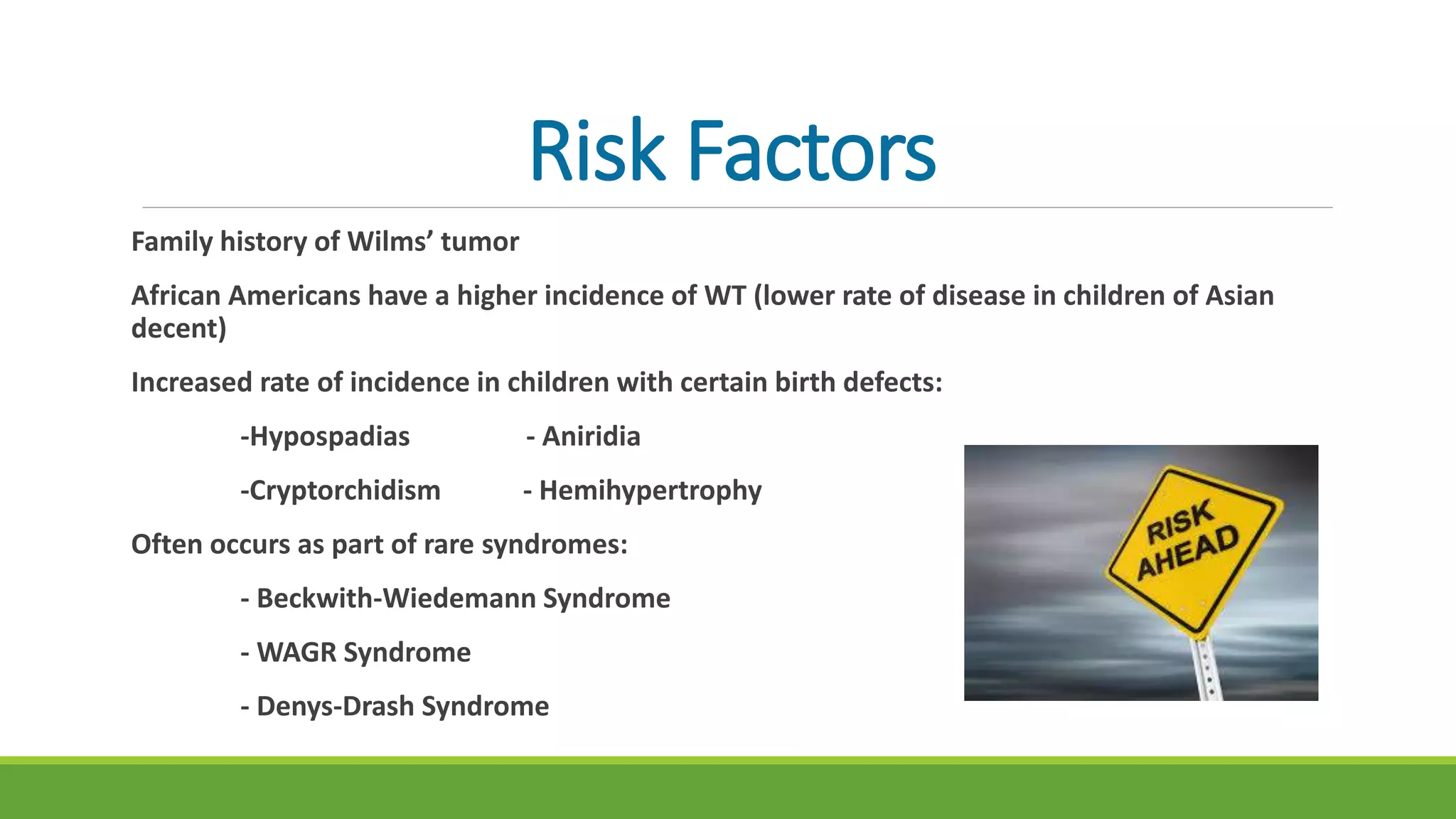 Risk Factors

Family history of Wilms' tumor

African Americans have a higher incidence of WT (lower rate of disease in children of Asian decent)

Increased rate of incidence in children with certain birth defects:

-Hypospadias - Aniridia

-Cryptorchidism - Hemihypertrophy

Often occurs as part of rare syndromes:

- Beckwith-Wiedemann Syndrome

- WAGR Syndrome

- Denys-Drash Syndrome

RISK AHEAD